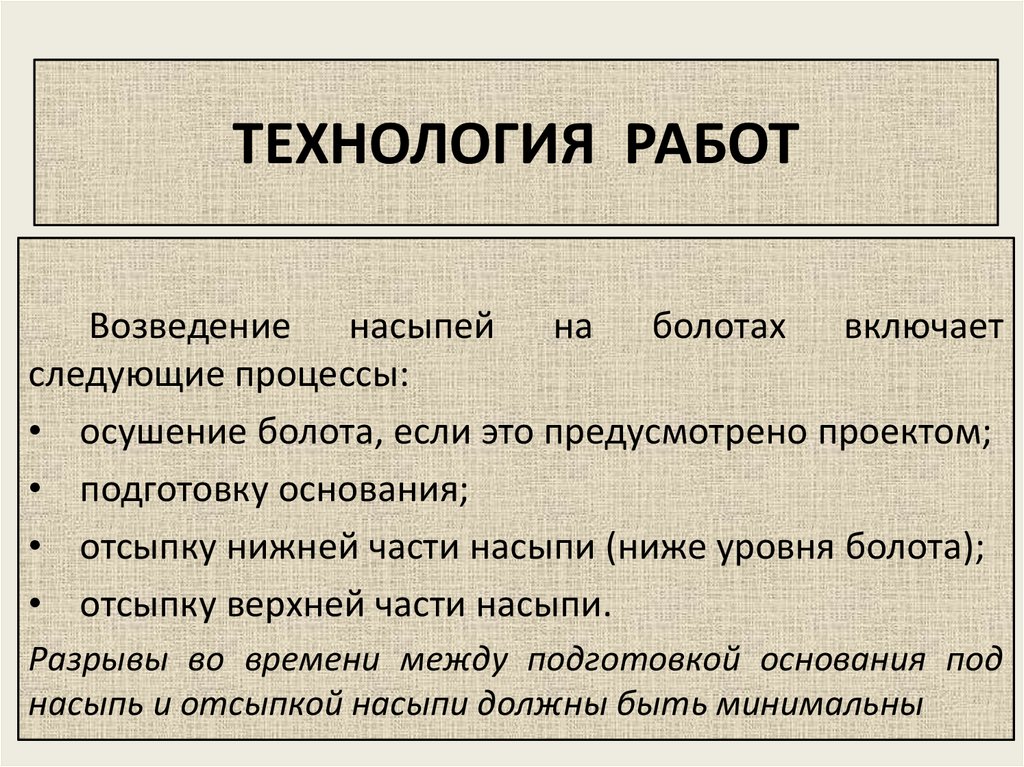 ТЕХНОЛОГИЯ РАБОТ

Возведение насыпей на болотах включает следующие процессы:

• осушение болота, если это предусмотрено проектом;
• подготовку основания;
• отсыпку нижней части насыпи (ниже уровня болота);
• отсыпку верхней части насыпи.

Разрывы во времени между подготовкой основания под насыпь и отсыпкой насыпи должны быть минимальны